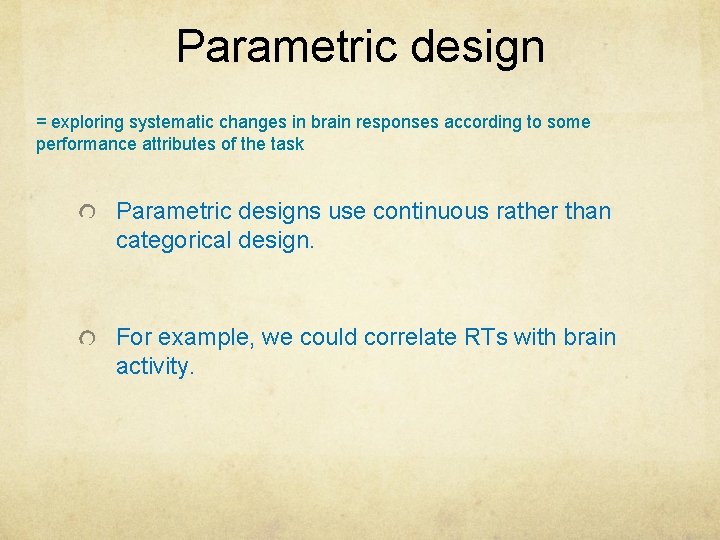 Parametric design

= exploring systematic changes in brain responses according to some performance attributes of the task

Parametric designs use continuous rather than categorical design.

For example, we could correlate RTs with brain activity.